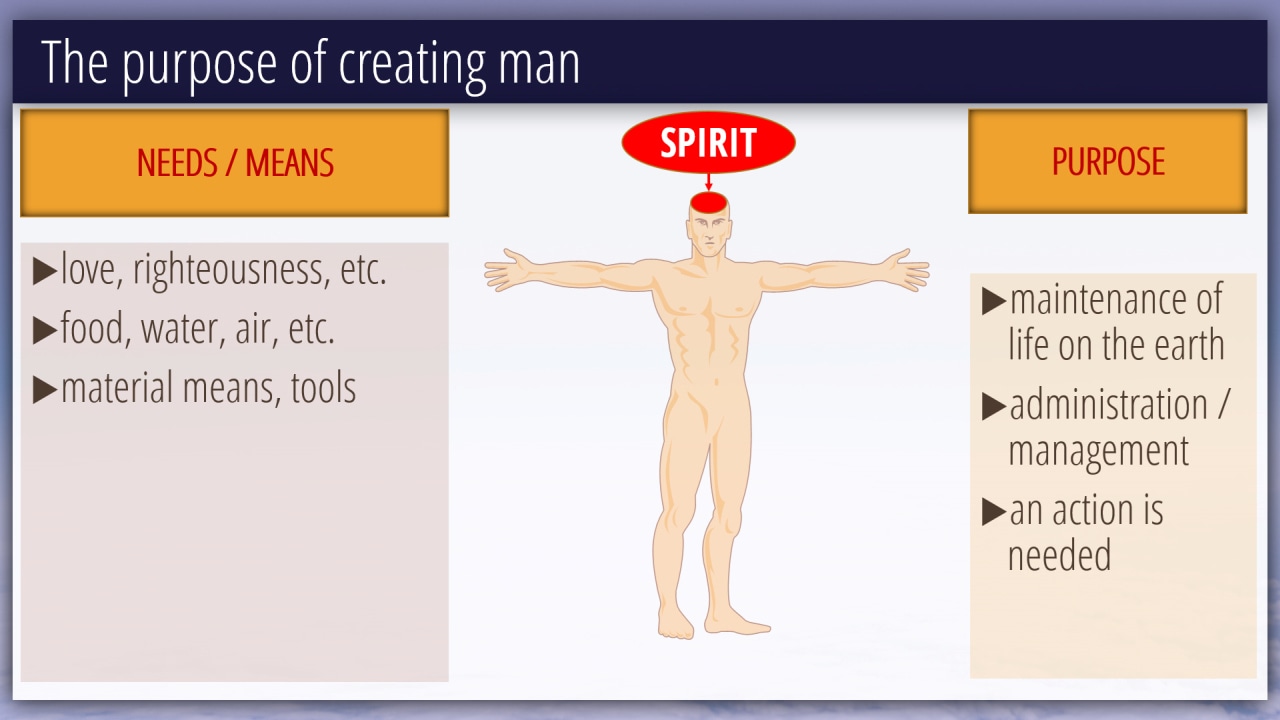 The purpose of creating man

NEEDS / MEANS

▶love, righteousness, etc.
▶food, water, air, etc.
▶material means, tools

SPIRIT

PURPOSE

▶maintenance of life on the earth
▶administration / management
▶an action is needed